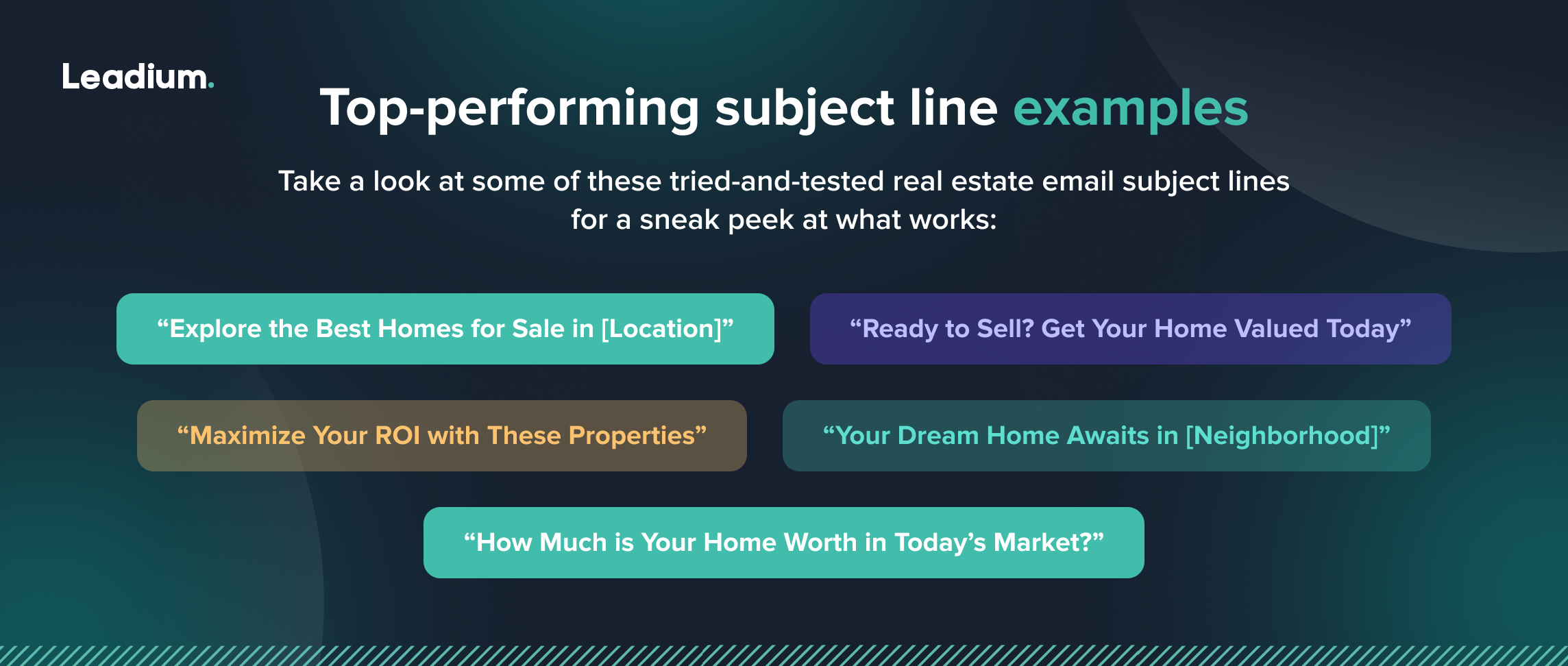 Leadium.

Top-performing subject line examples

Take a look at some of these tried-and-tested real estate email subject lines for a sneak peek at what works:

“Explore the Best Homes for Sale in [Location]”

“Ready to Sell? Get Your Home Valued Today”

“Maximize Your ROI with These Properties”

“Your Dream Home Awaits in [Neighborhood]”

“How Much is Your Home Worth in Today’s Market?”